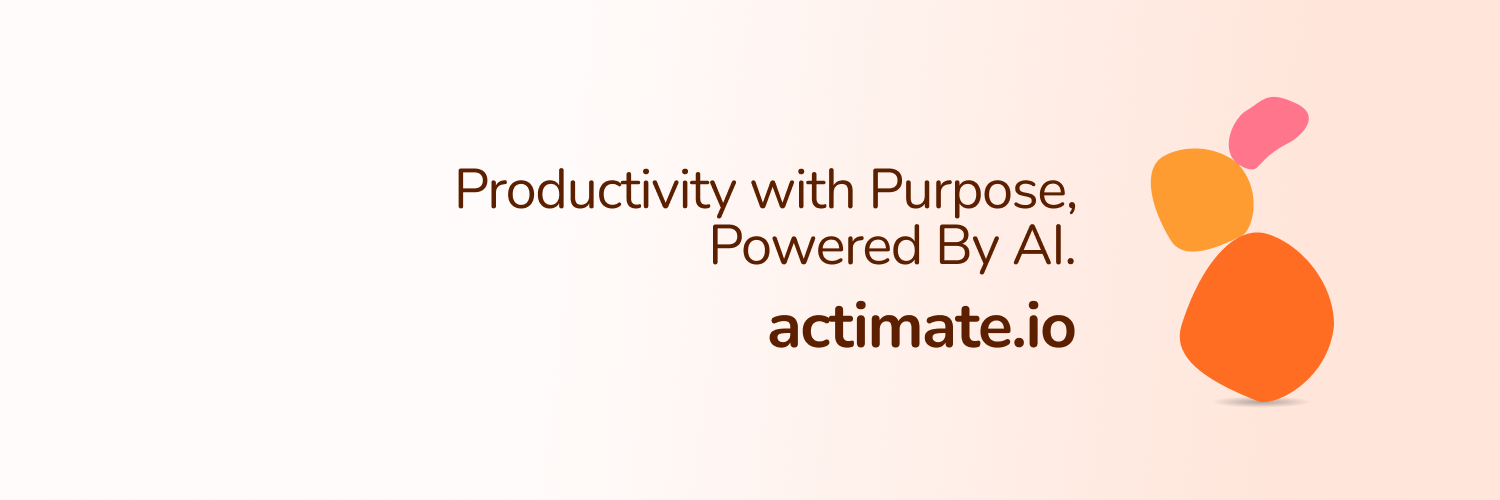 Productivity with Purpose,
Powered By AI.

actimate.io